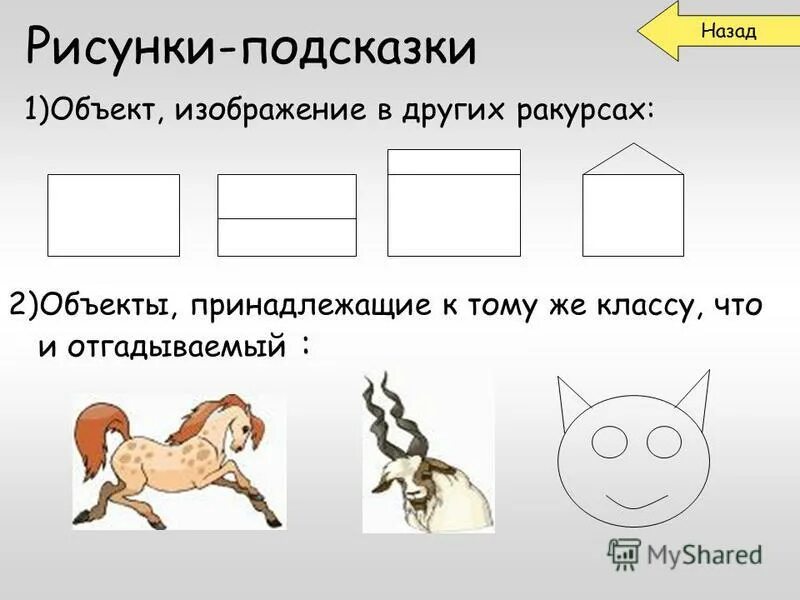 Назад

Рисунки-подсказки

1)Объект, изображение в других ракурсах:

2)Объекты, принадлежащие к тому же классу, что и отгадываемый :

MyShared